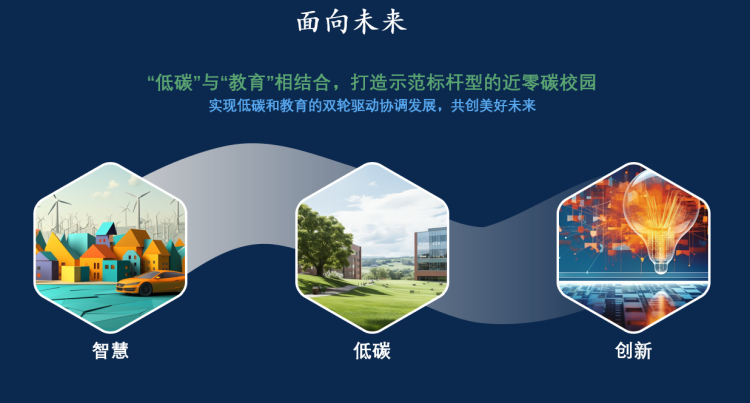 面向未来

“低碳”与“教育”相结合，打造示范标杆型的近零碳校园
实现低碳和教育的双轮驱动协调发展，共创美好未来

智慧

低碳

创新